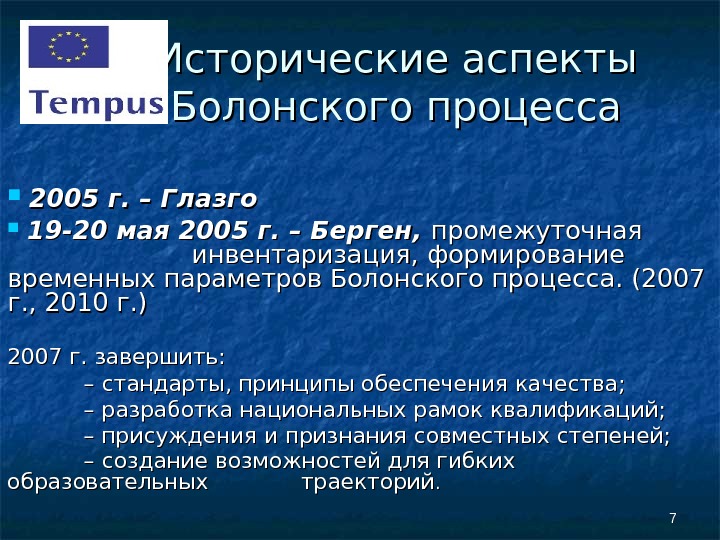 Tempus

Исторические аспекты Болонского процесса

2005 г. – Глазго

19-20 мая 2005 г. – Берген, промежуточная инвентаризация, формирование временных параметров Болонского процесса. (2007 г., 2010 г.)

2007 г. завершить:

– стандарты, принципы обеспечения качества;

– разработка национальных рамок квалификаций;

– присуждения и признания совместных степеней;

– создание возможностей для гибких образовательных траекторий.

7